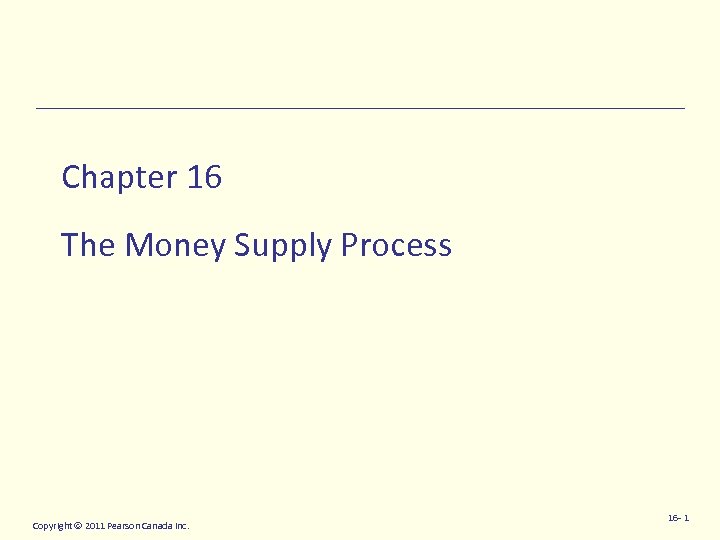 Chapter 16

The Money Supply Process

Copyright © 2011 Pearson Canada Inc.

16- 1